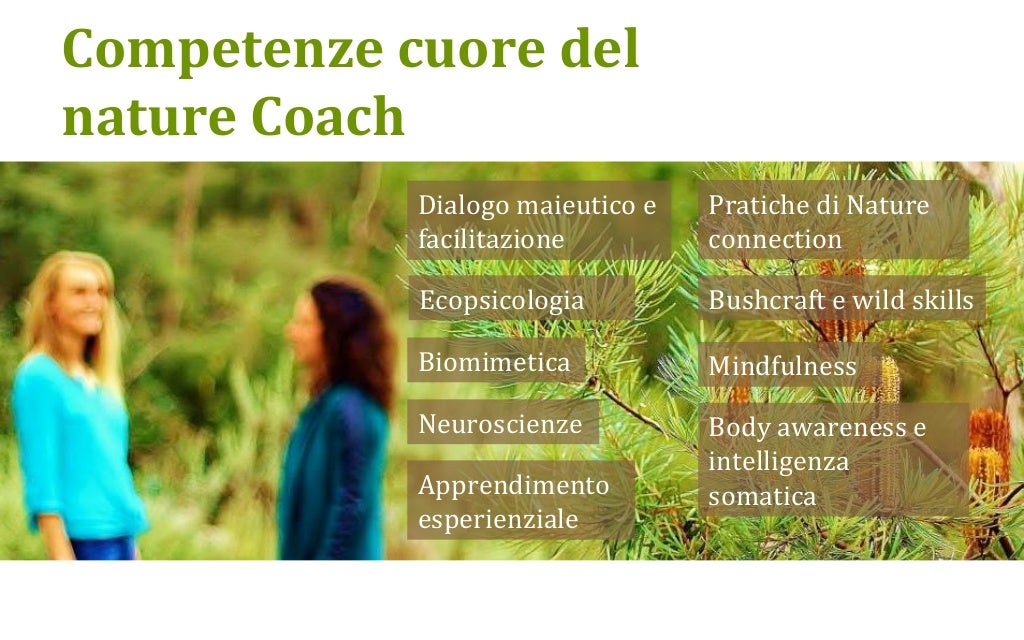 Competenze cuore del nature Coach

Dialogo maieutico e facilitazione

Ecopsicologia

Biomimetica

Neuroscienze

Apprendimento esperienziale

Pratiche di Nature connection

Bushcraft e wild skills

Mindfulness

Body awareness e intelligenza somatica